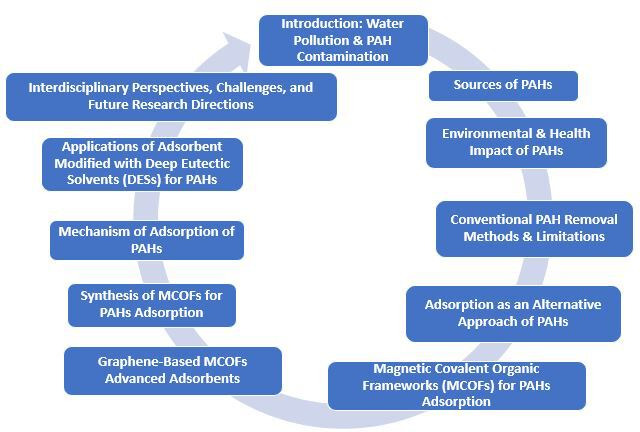 Introduction: Water Pollution & PAH Contamination

Sources of PAHs

Environmental & Health Impact of PAHs

Conventional PAH Removal Methods & Limitations

Adsorption as an Alternative Approach of PAHs

Magnetic Covalent Organic Frameworks (MCOFs) for PAHs Adsorption

Graphene-Based MCOFs Advanced Adsorbents

Synthesis of MCOFs for PAHs Adsorption

Mechanism of Adsorption of PAHs

Applications of Adsorbent Modified with Deep Eutectic Solvents (DESs) for PAHs

Interdisciplinary Perspectives, Challenges, and Future Research Directions